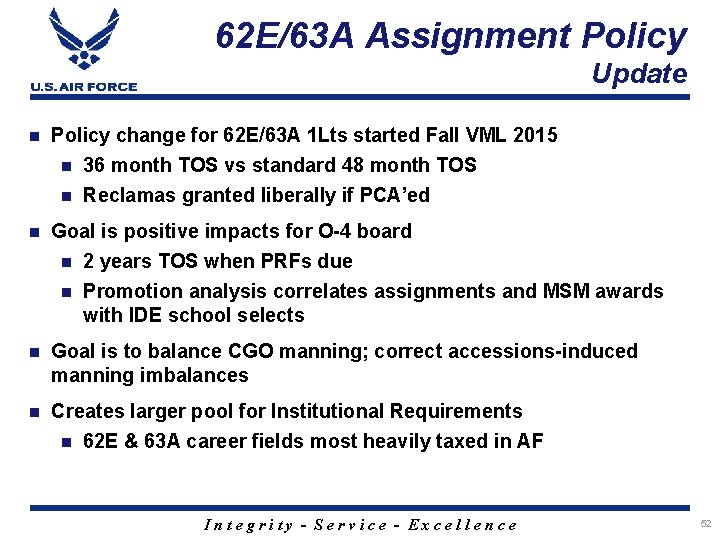 U.S. AIR FORCE

62E/63A Assignment Policy
Update

- Policy change for 62E/63A 1Lts started Fall VML 2015
  - 36 month TOS vs standard 48 month TOS
  - Reclamas granted liberally if PCA'ed
- Goal is positive impacts for O-4 board
  - 2 years TOS when PRFs due
  - Promotion analysis correlates assignments and MSM awards with IDE school selects
- Goal is to balance CGO manning; correct accessions-induced manning imbalances
- Creates larger pool for Institutional Requirements
  - 62E & 63A career fields most heavily taxed in AF

Integrity - Service - Excellence

52